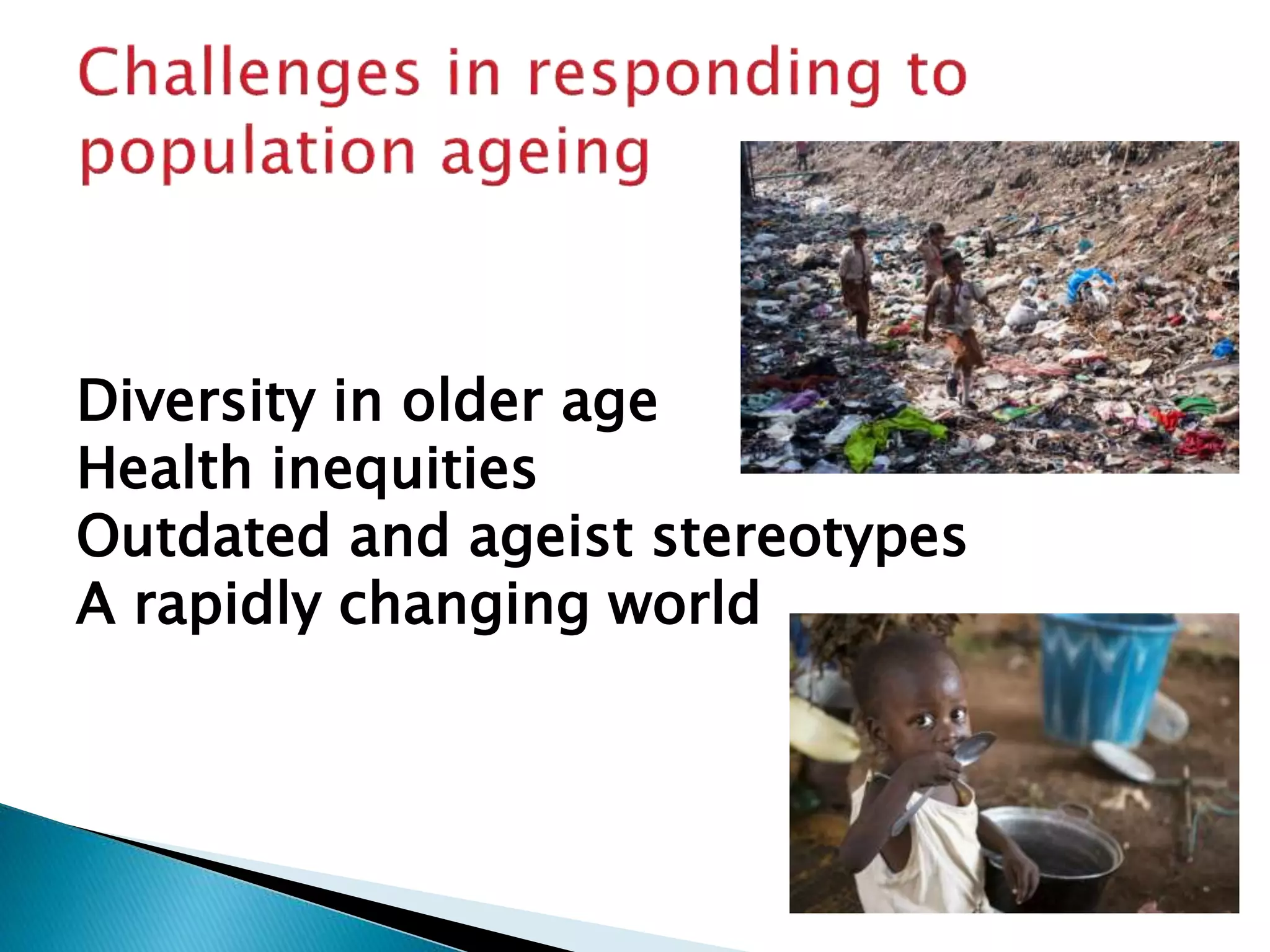 Challenges in responding to population ageing

Diversity in older age
Health inequities
Outdated and ageist stereotypes
A rapidly changing world